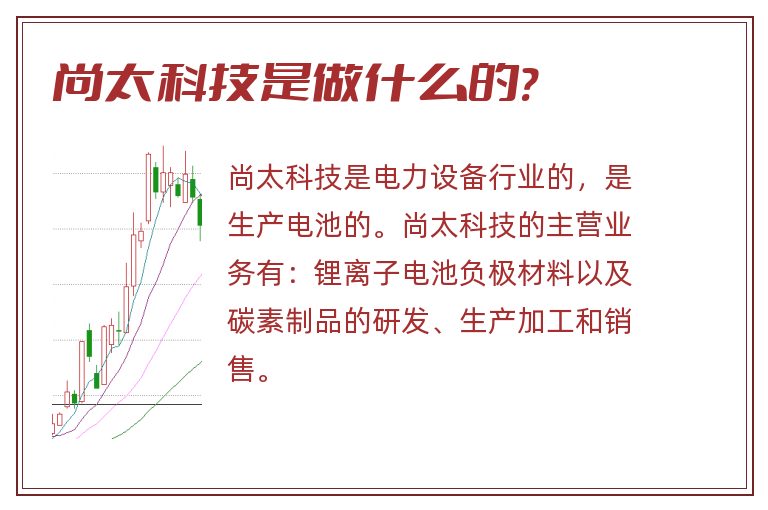 尚太科技是做什么的?

尚太科技是电力设备行业的，是生产电池的。尚太科技的主营业务有：锂离子电池负极材料以及碳素制品的研发、生产加工和销售。